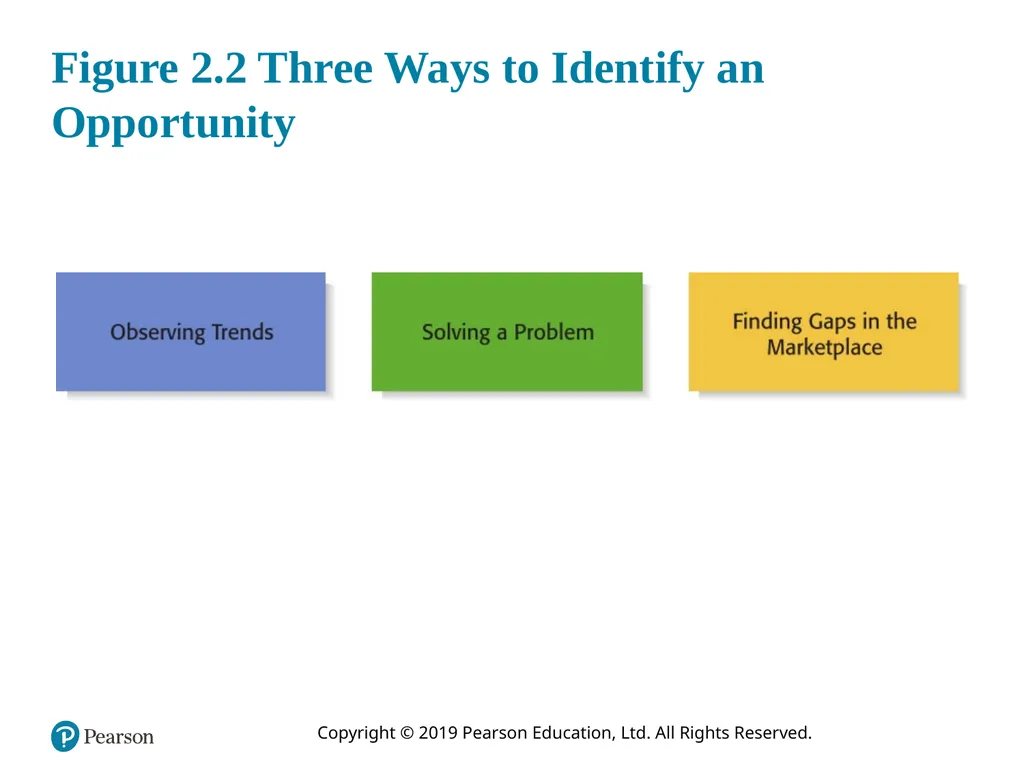 Figure 2.2 Three Ways to Identify an Opportunity

Observing Trends

Solving a Problem

Finding Gaps in the Marketplace

Pearson

Copyright © 2019 Pearson Education, Ltd. All Rights Reserved.